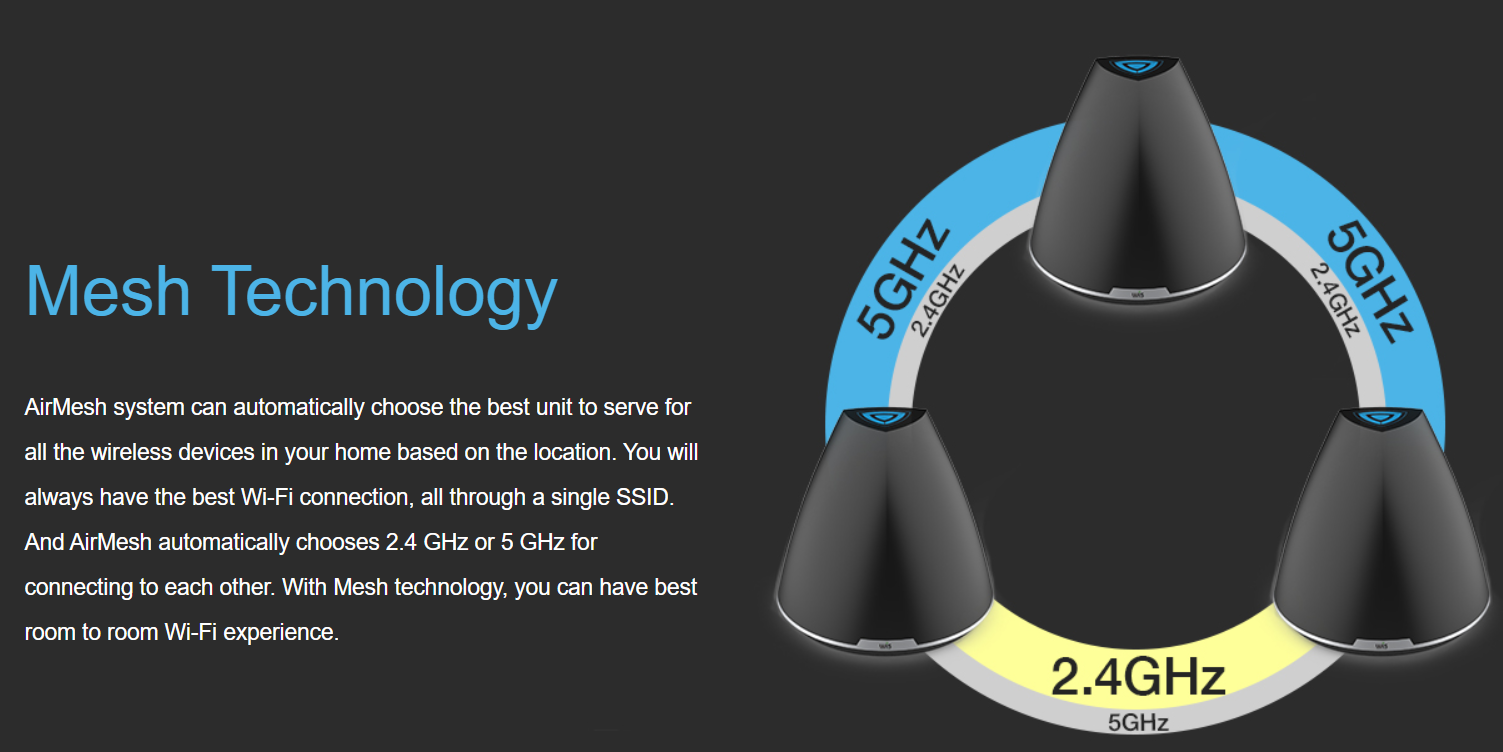 Mesh Technology

AirMesh system can automatically choose the best unit to serve for all the wireless devices in your home based on the location. You will always have the best Wi-Fi connection, all through a single SSID. And AirMesh automatically chooses 2.4 GHz or 5 GHz for connecting to each other. With Mesh technology, you can have best room to room Wi-Fi experience.

5GHz
2.4GHz
5GHz
2.4GHz
2.4GHz
5GHz